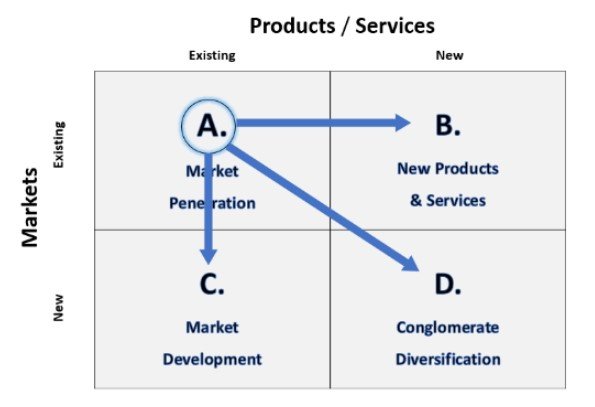 Products / Services

Existing

New

Markets

Existing

New

A.

Market Penetration

B.

New Products & Services

C.

Market Development

D.

Conglomerate Diversification